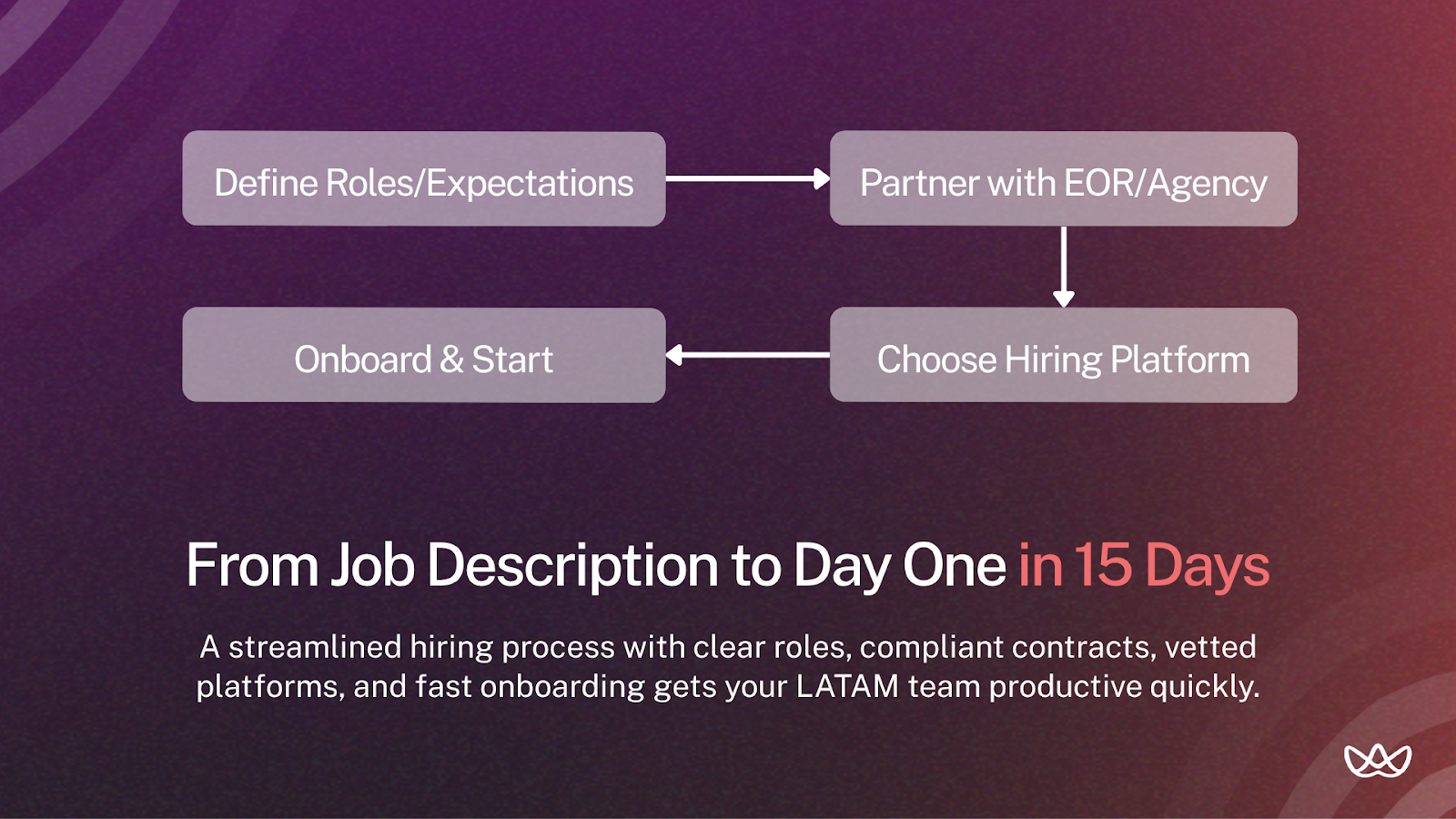 Define Roles/Expectations

Partner with EOR/Agency

Choose Hiring Platform

Onboard & Start

From Job Description to Day One in 15 Days

A streamlined hiring process with clear roles, compliant contracts, vetted platforms, and fast onboarding gets your LATAM team productive quickly.